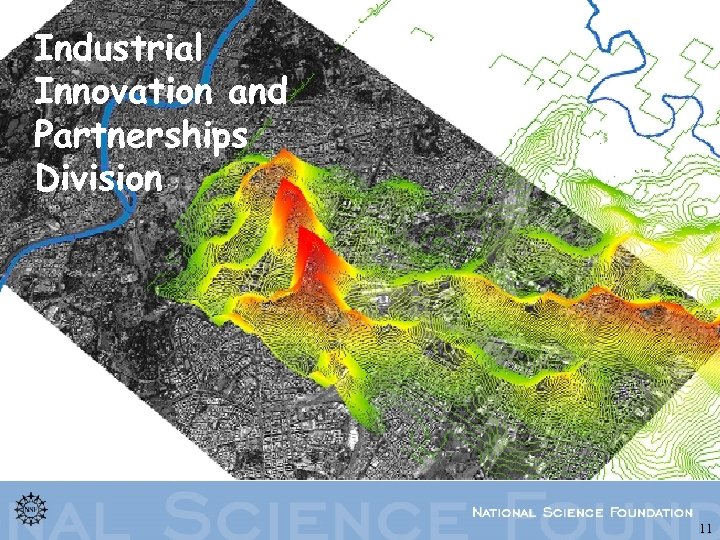 Industrial Innovation and Partnerships Division

NSF

NAL SCIENCE FOUND

NATIONAL SCIENCE FOUNDATION

11